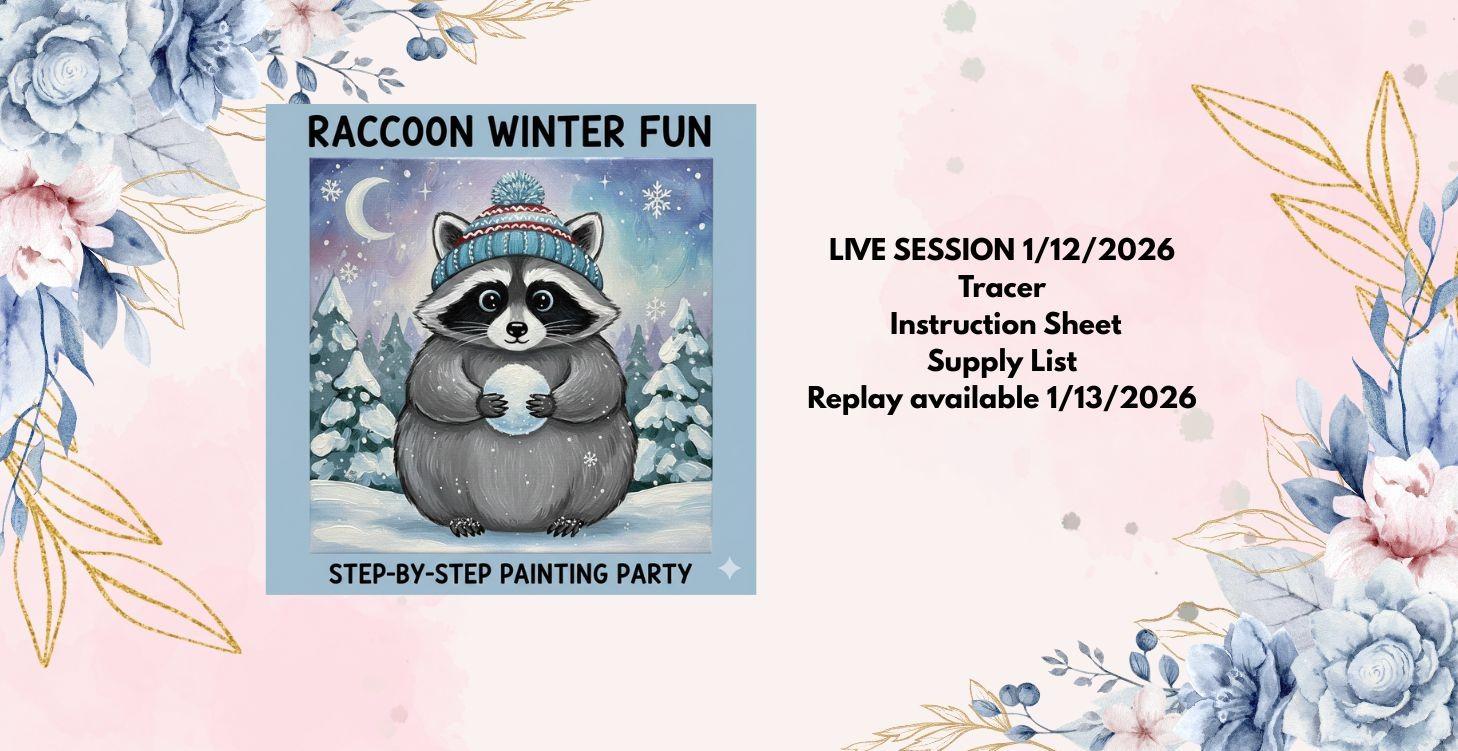 RACCOON WINTER FUN

STEP-BY-STEP PAINTING PARTY

LIVE SESSION 1/12/2026
Tracer
Instruction Sheet
Supply List
Replay available 1/13/2026